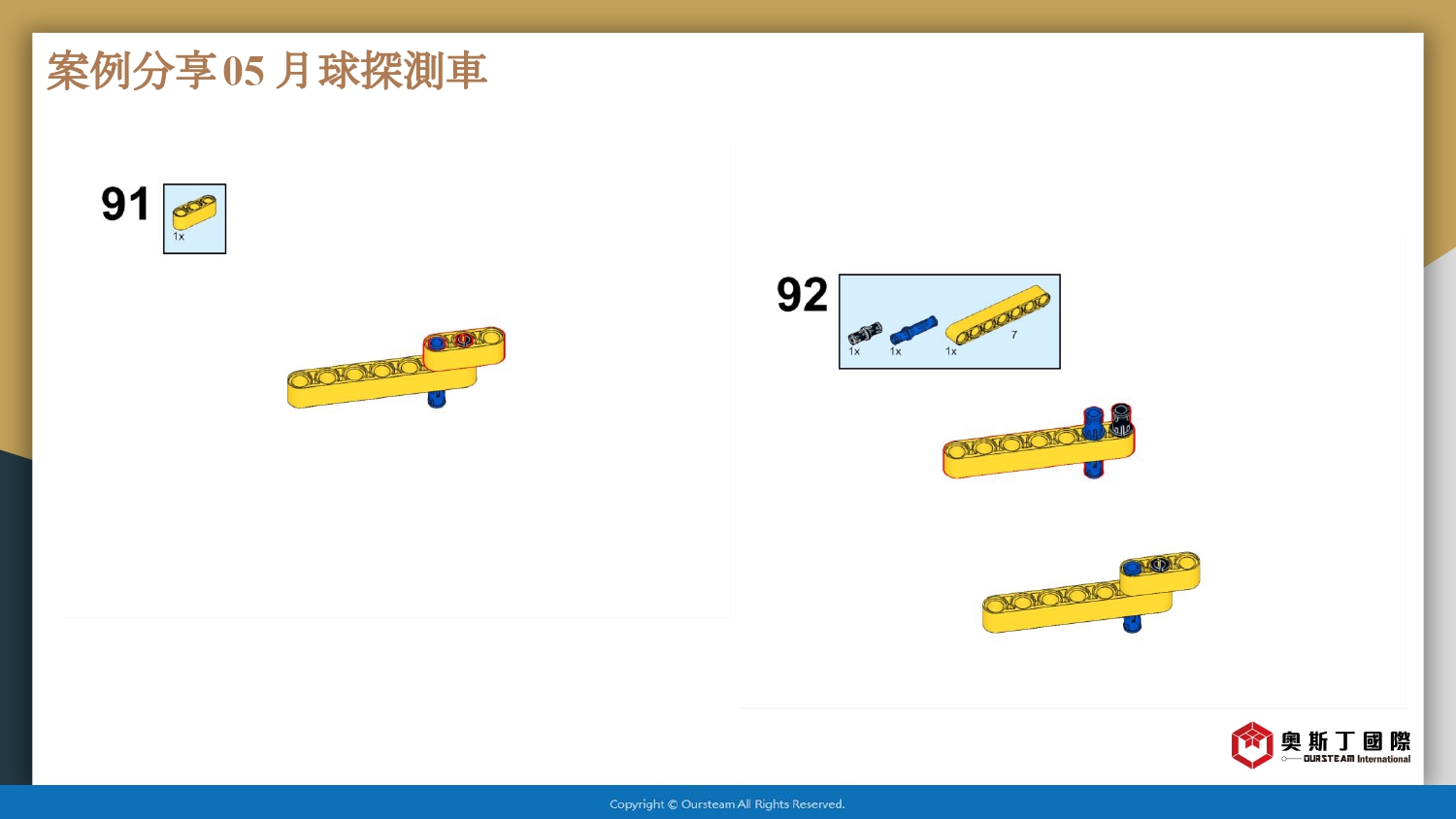 案例分享05 月球探測車

91

1x

92

1x 1x 1x 7

奧斯丁國際
OURSTEAM International

Copyright © Oursteam All Rights Reserved.